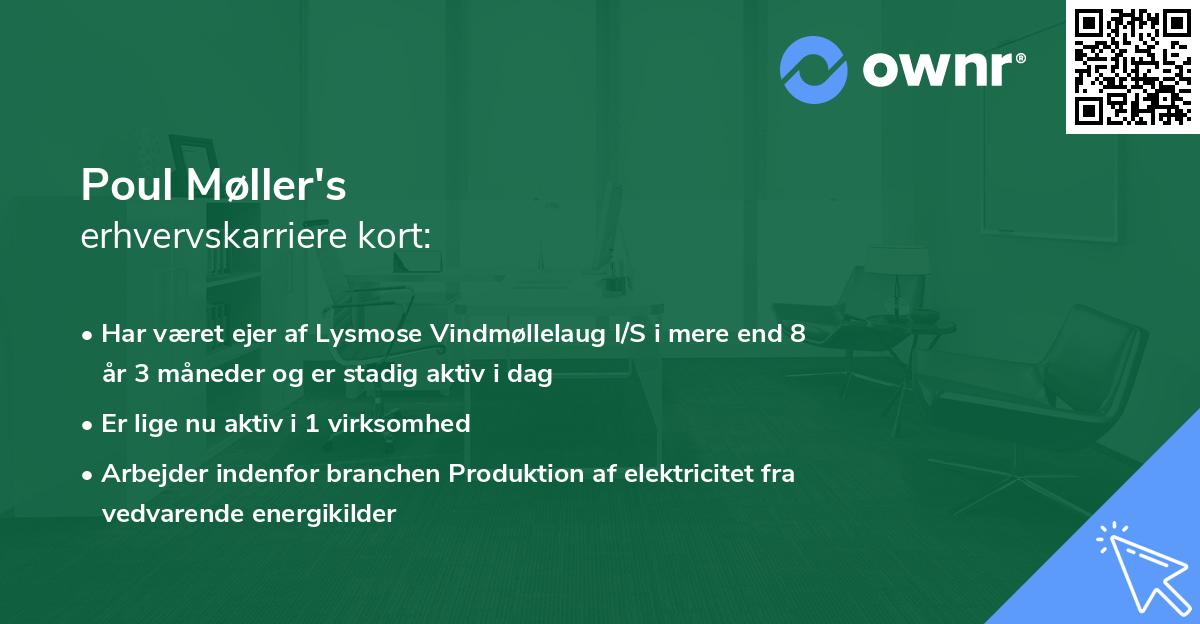 ownr®

Poul Møller's
erhvervskarriere kort:

• Har været ejer af Lysmose Vindmøllelaug I/S i mere end 8 år 3 måneder og er stadig aktiv i dag
• Er lige nu aktiv i 1 virksomhed
• Arbejder indenfor branchen Produktion af elektricitet fra vedvarende energikilder